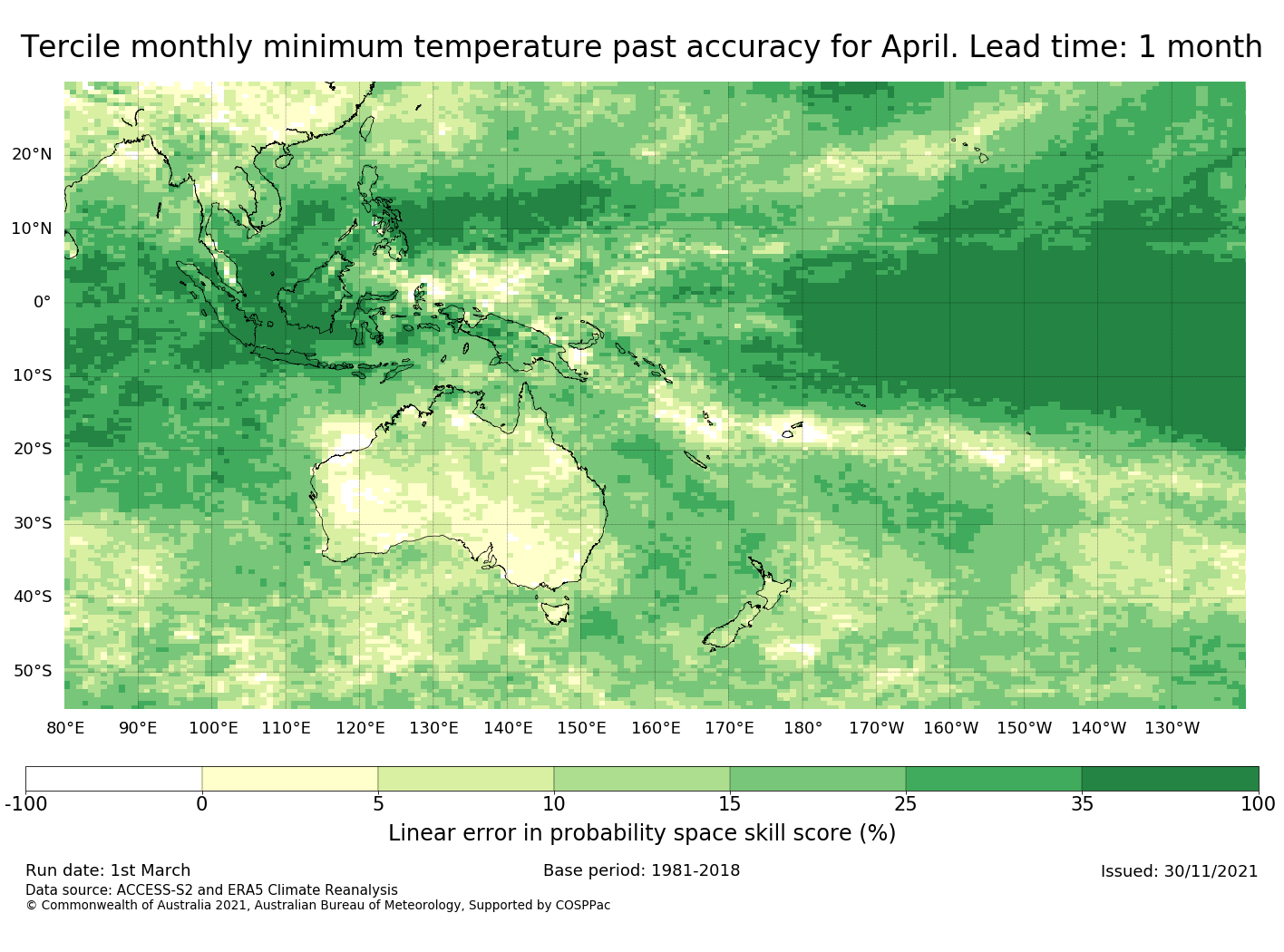 Tercile monthly minimum temperature past accuracy for April. Lead time: 1 month

20°N
10°N
0°
10°S
20°S
30°S
40°S
50°S

80°E 90°E 100°E 110°E 120°E 130°E 140°E 150°E 160°E 170°E 180° 170°W 160°W 150°W 140°W 130°W

-100 0 5 10 15 25 35 100

Linear error in probability space skill score (%)

Run date: 1st March
Base period: 1981-2018
Issued: 30/11/2021
Data source: ACCESS-S2 and ERA5 Climate Reanalysis
© Commonwealth of Australia 2021, Australian Bureau of Meteorology, Supported by COSPPac